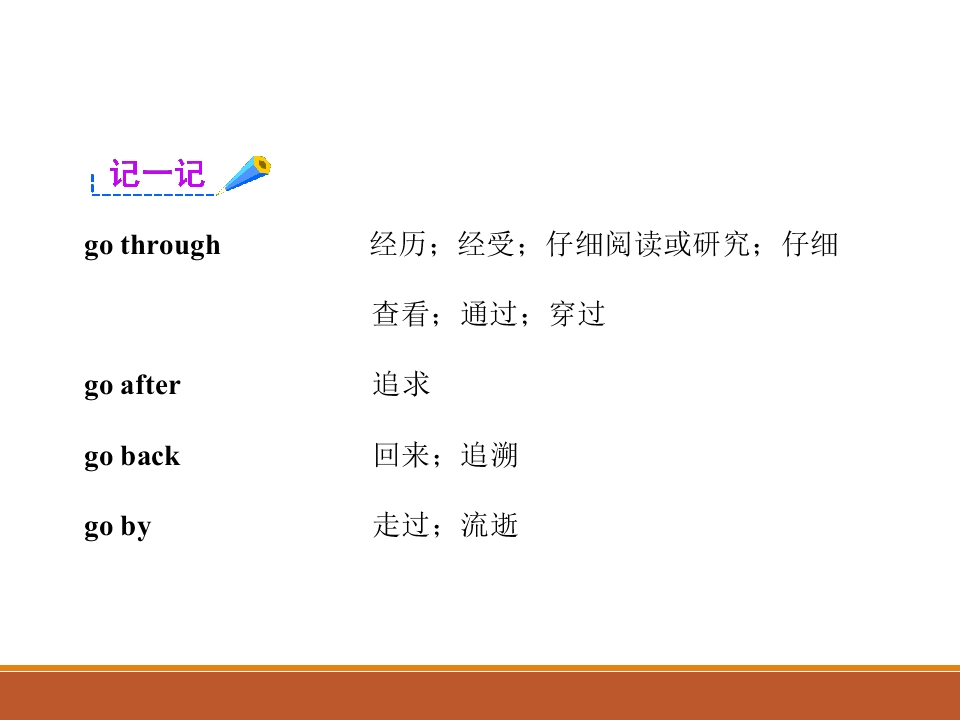 记一记

go through 经历；经受；仔细阅读或研究；仔细查看；通过；穿过

go after 追求

go back 回来；追溯

go by 走过；流逝